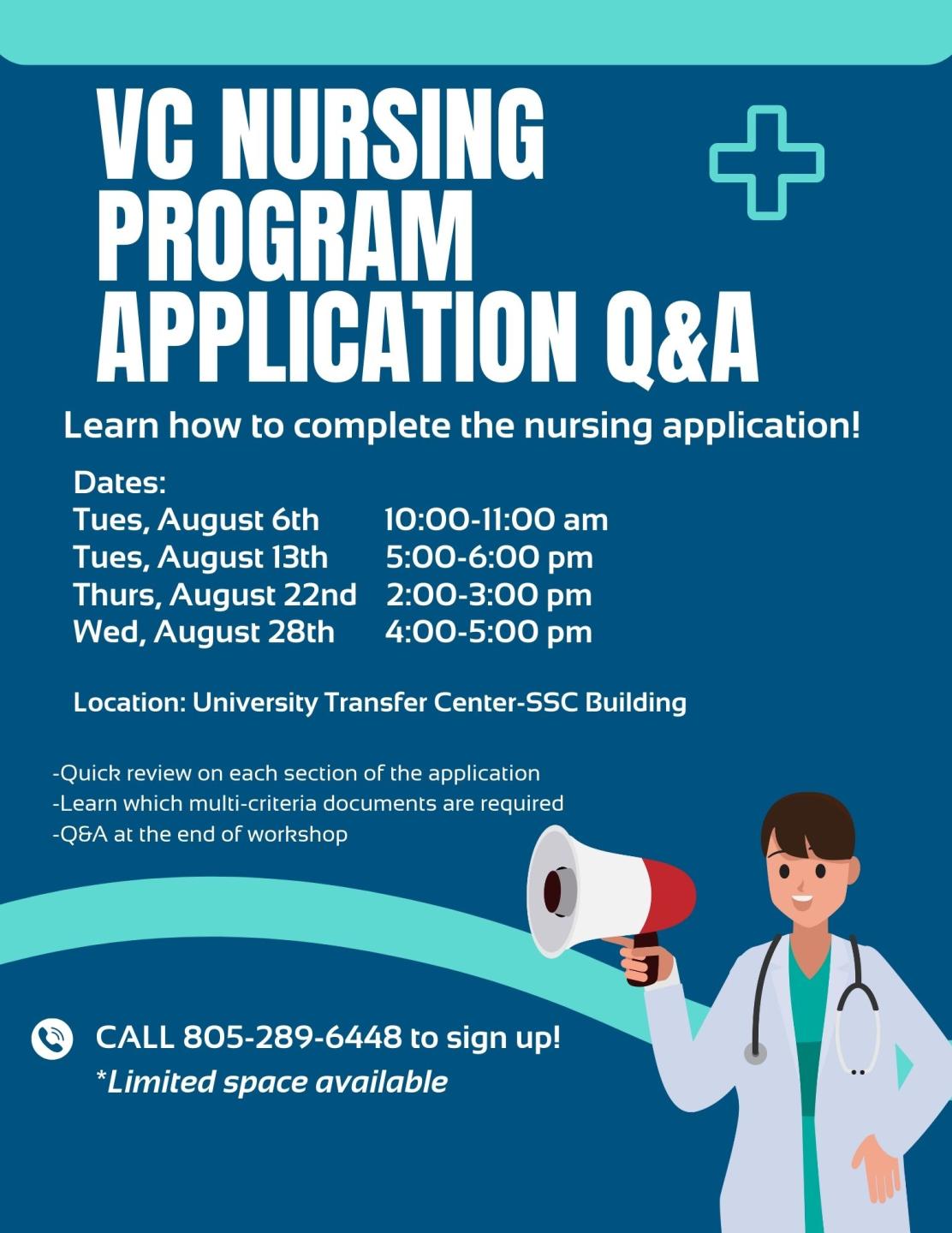 VC NURSING PROGRAM APPLICATION Q&A

Learn how to complete the nursing application!

Dates:
Tues, August 6th 10:00-11:00 am
Tues, August 13th 5:00-6:00 pm
Thurs, August 22nd 2:00-3:00 pm
Wed, August 28th 4:00-5:00 pm

Location: University Transfer Center-SSC Building

-Quick review on each section of the application
-Learn which multi-criteria documents are required
-Q&A at the end of workshop

CALL 805-289-6448 to sign up!
*Limited space available